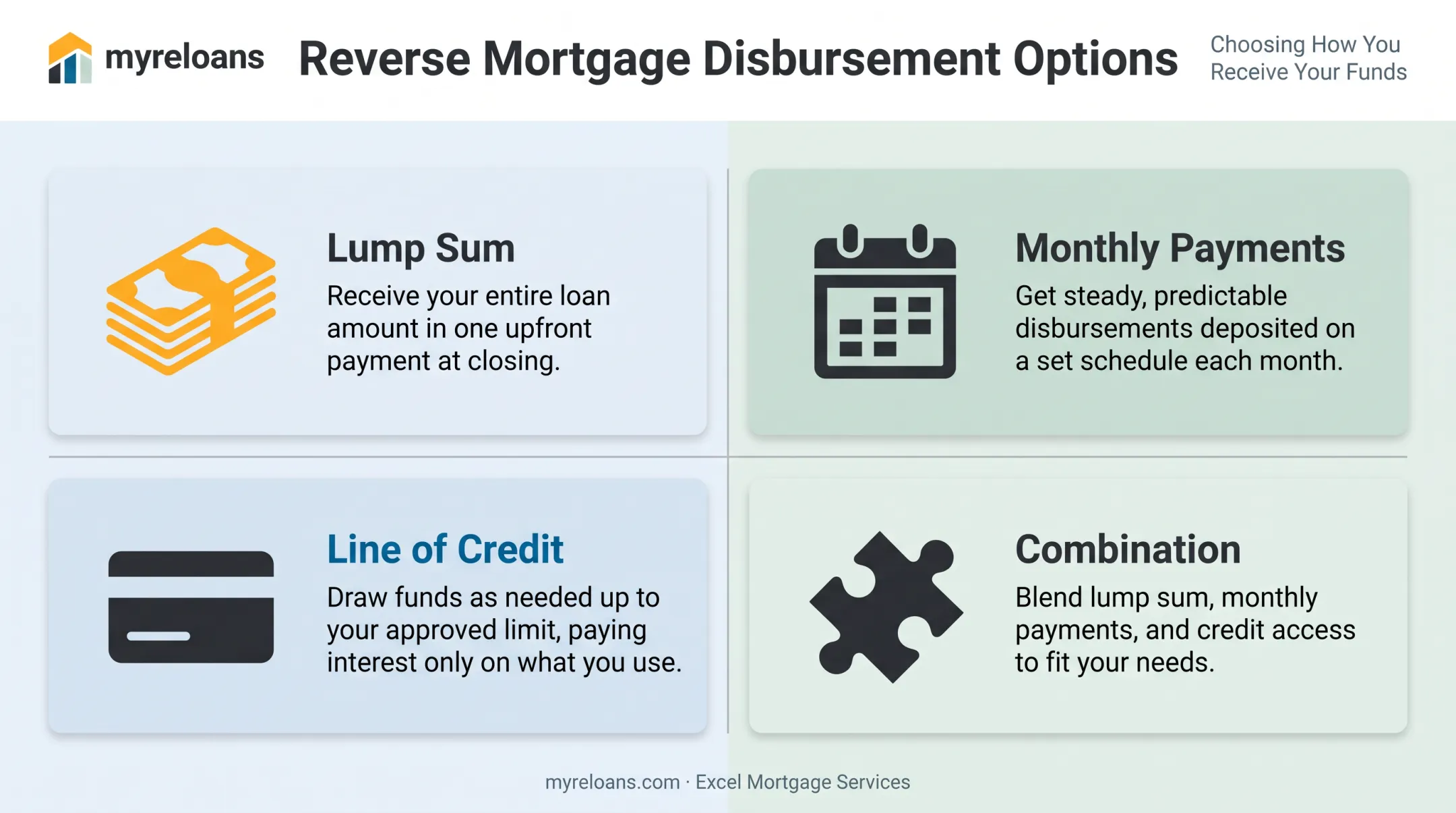 myreloans

Reverse Mortgage Disbursement Options

Choosing How You Receive Your Funds

Lump Sum

Receive your entire loan amount in one upfront payment at closing.

Monthly Payments

Get steady, predictable disbursements deposited on a set schedule each month.

Line of Credit

Draw funds as needed up to your approved limit, paying interest only on what you use.

Combination

Blend lump sum, monthly payments, and credit access to fit your needs.

myreloans.com · Excel Mortgage Services